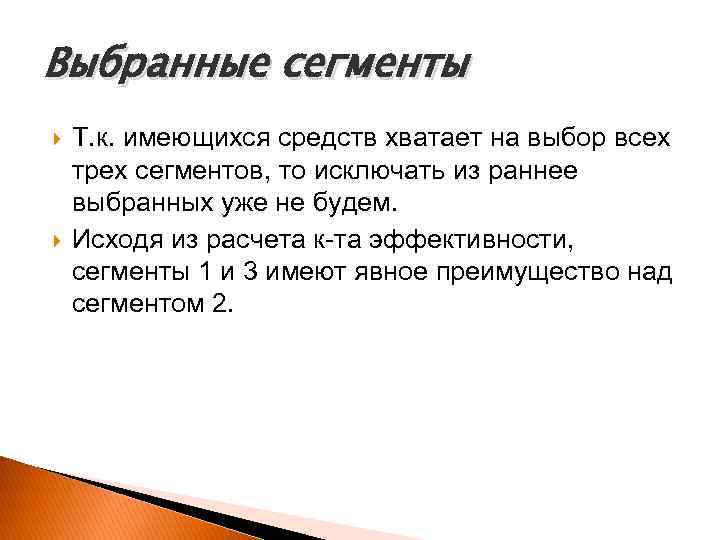 Выбранные сегменты

Т.к. имеющихся средств хватает на выбор всех трех сегментов, то исключать из раннее выбранных уже не будем.

Исходя из расчета к-та эффективности, сегменты 1 и 3 имеют явное преимущество над сегментом 2.